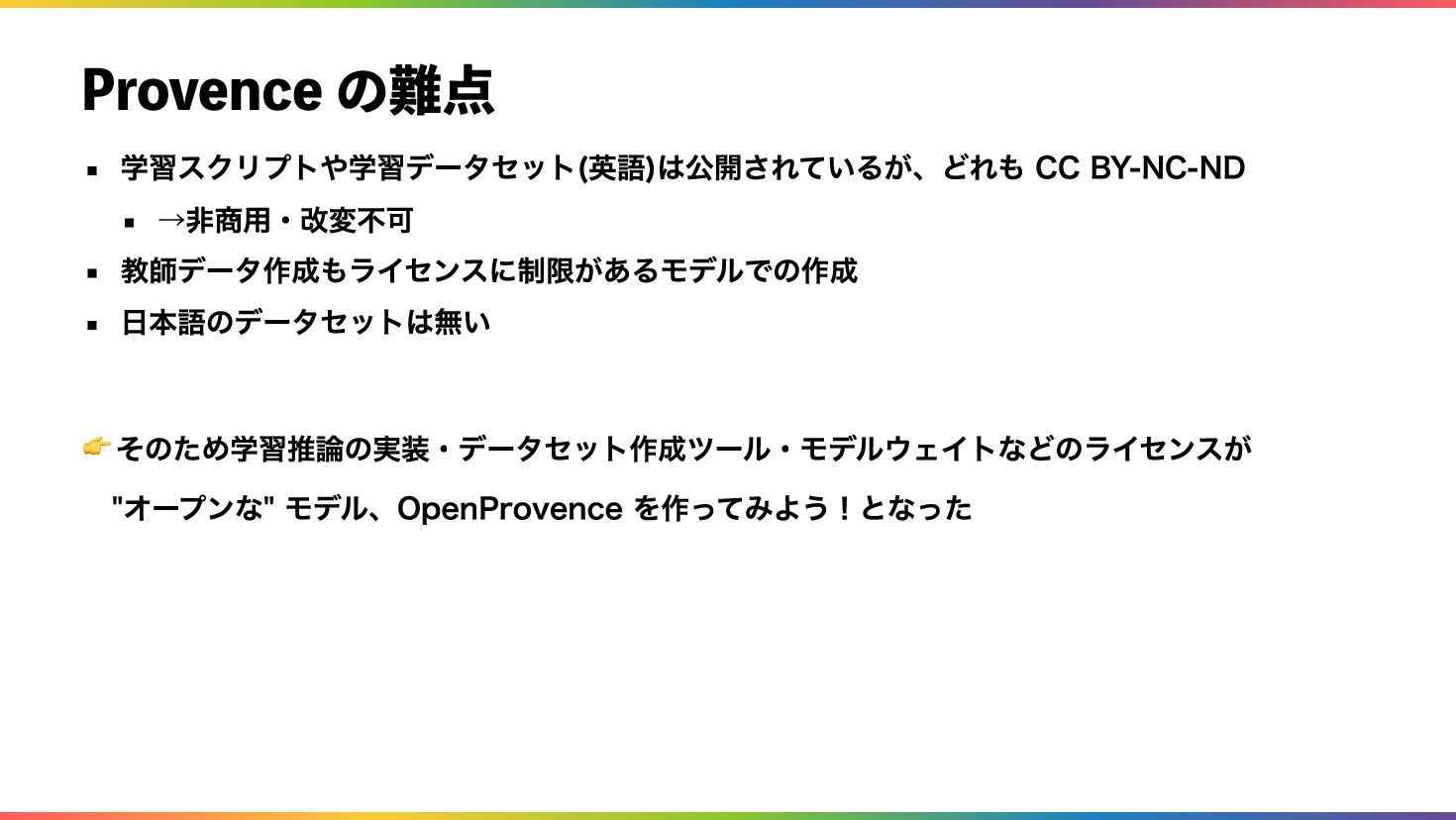 Provence の難点

- 学習スクリプトや学習データセット(英語)は公開されているが、どれも CC BY-NC-ND
  - →非商用・改変不可
- 教師データ作成もライセンスに制限があるモデルでの作成
- 日本語のデータセットは無い

👉 そのため学習推論の実装・データセット作成ツール・モデルウェイトなどのライセンスが "オープンな" モデル、OpenProvence を作ってみよう！となった